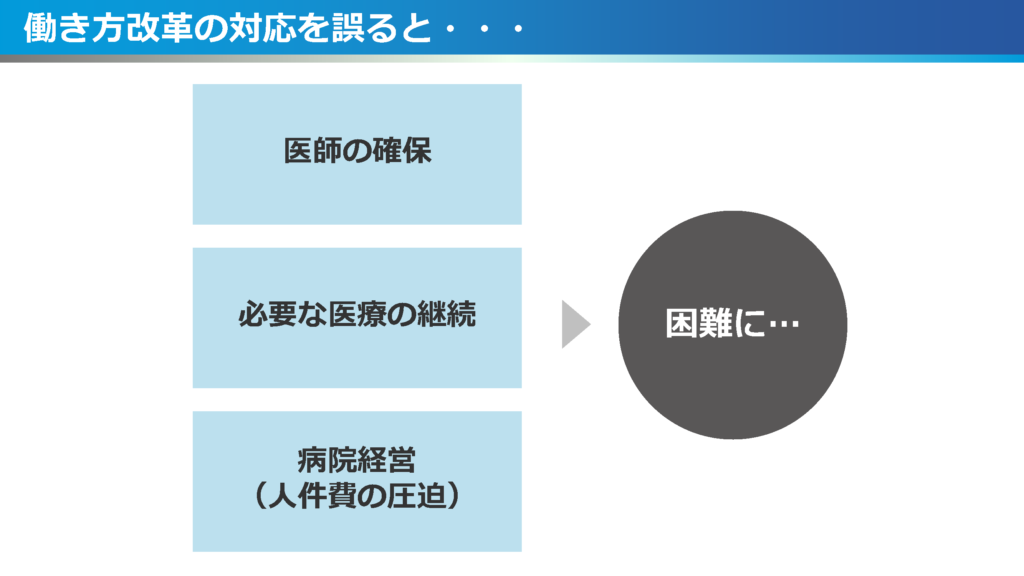 働き方改革の対応を誤ると・・・

医師の確保

必要な医療の継続

病院経営
（人件費の圧迫）

困難に…